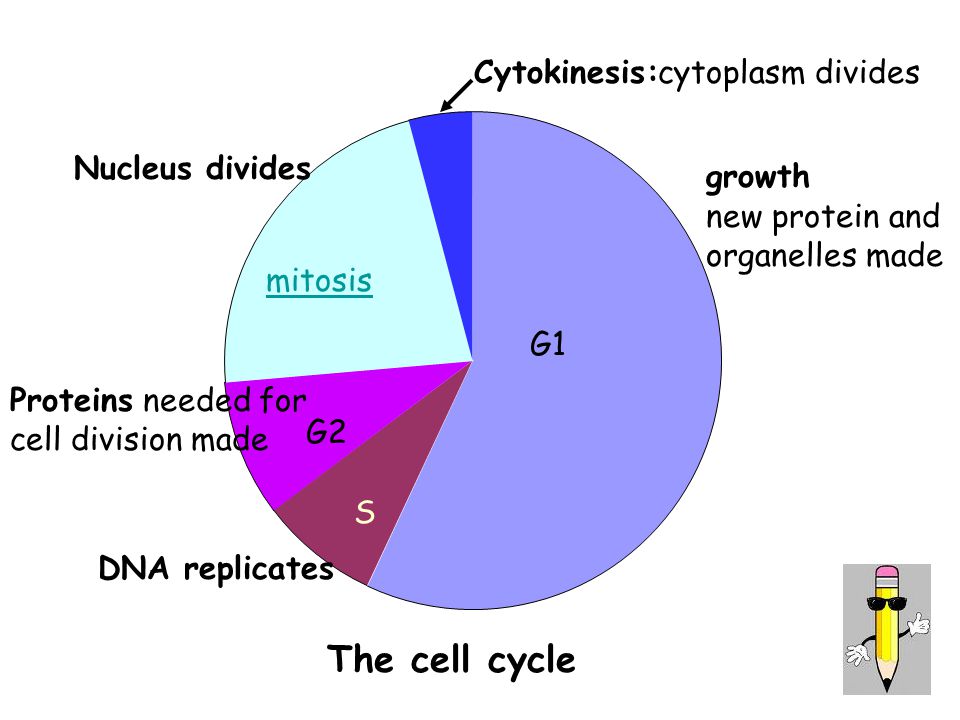 Cytokinesis:cytoplasm divides

Nucleus divides

growth
new protein and organelles made

mitosis

G1

Proteins needed for cell division made

G2

S

DNA replicates

The cell cycle